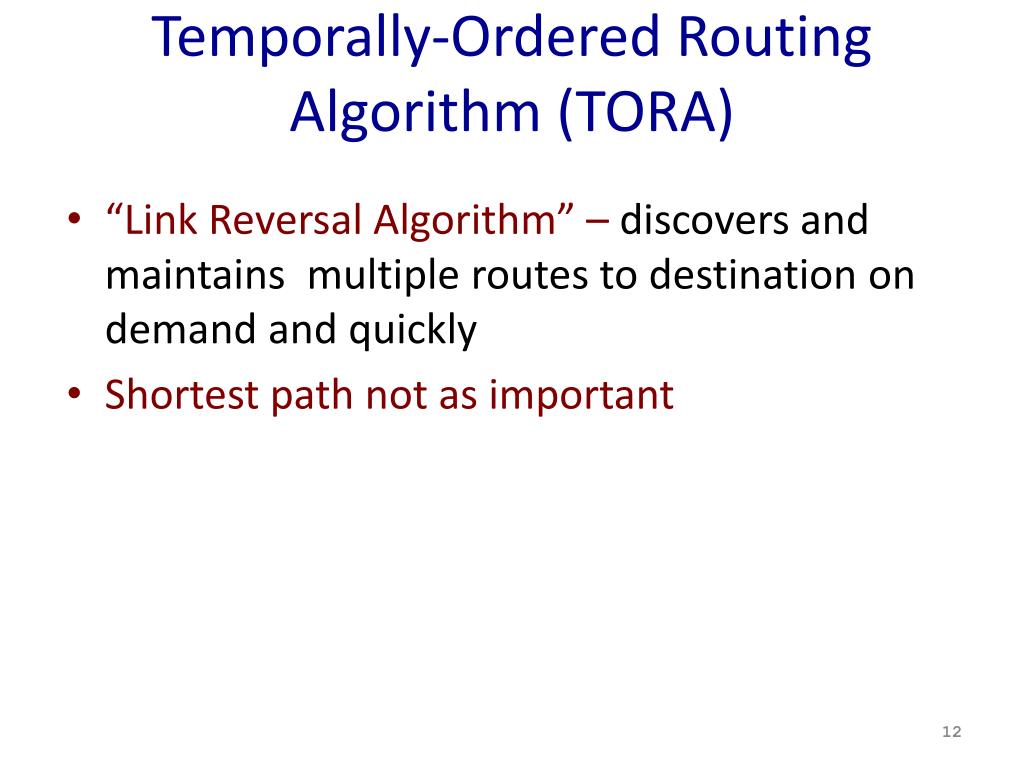 Temporally-Ordered Routing Algorithm (TORA)

• “Link Reversal Algorithm” – discovers and maintains multiple routes to destination on demand and quickly
• Shortest path not as important

12